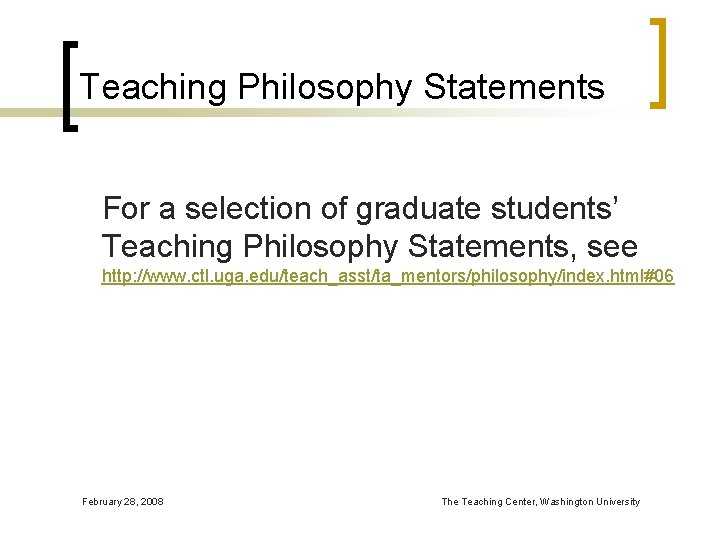 Teaching Philosophy Statements

For a selection of graduate students' Teaching Philosophy Statements, see http://www.ctl.uga.edu/teach_asst/ta_mentors/philosophy/index.html#06

February 28, 2008

The Teaching Center, Washington University